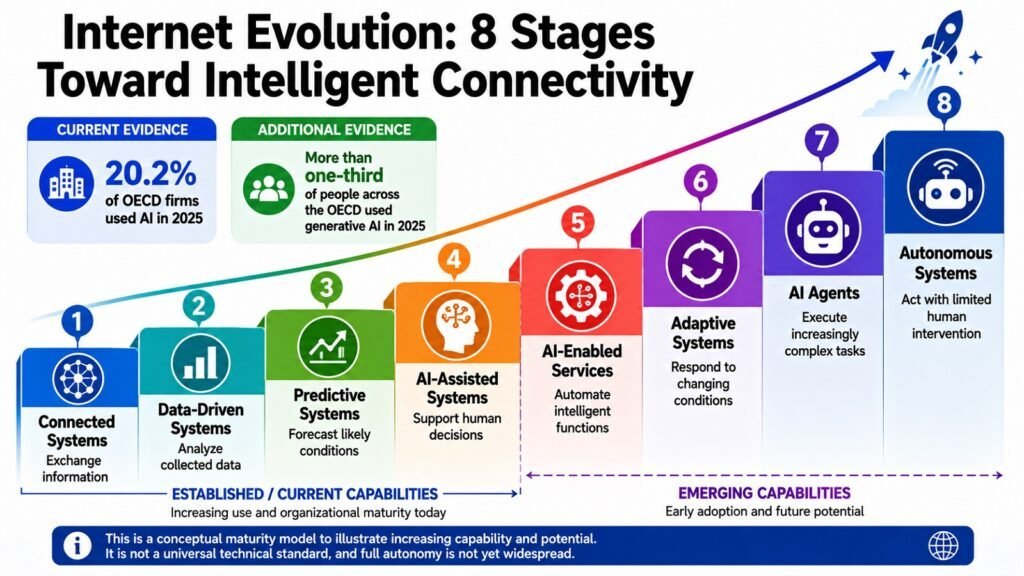 Internet Evolution: 8 Stages Toward Intelligent Connectivity

CURRENT EVIDENCE
20.2%
of OECD firms used AI in 2025

ADDITIONAL EVIDENCE
More than one-third of people across the OECD used generative AI in 2025

1
Connected Systems
Exchange information

2
Data-Driven Systems
Analyze collected data

3
Predictive Systems
Forecast likely conditions

4
AI-Assisted Systems
Support human decisions

5
AI-Enabled Services
Automate intelligent functions

6
Adaptive Systems
Respond to changing conditions

7
AI Agents
Execute increasingly complex tasks

8
Autonomous Systems
Act with limited human intervention

ESTABLISHED / CURRENT CAPABILITIES
Increasing use and organizational maturity today

EMERGING CAPABILITIES
Early adoption and future potential

This is a conceptual maturity model to illustrate increasing capability and potential. It is not a universal technical standard, and full autonomy is not yet widespread.